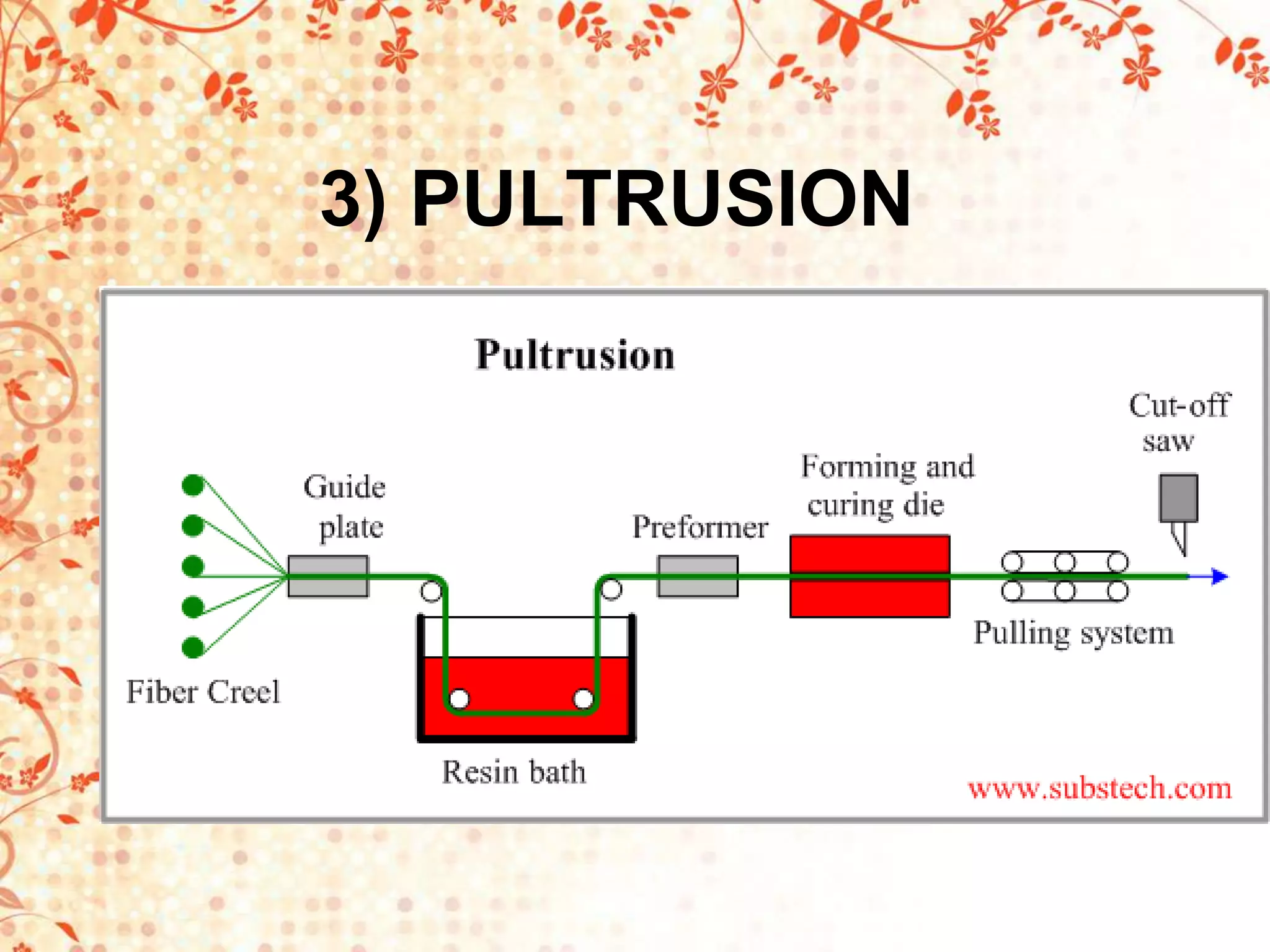 3) PULTRUSION

Pultrusion

Cut-off saw

Forming and curing die

Guide plate

Preformer

Pulling system

Fiber Creel

Resin bath

www.substech.com